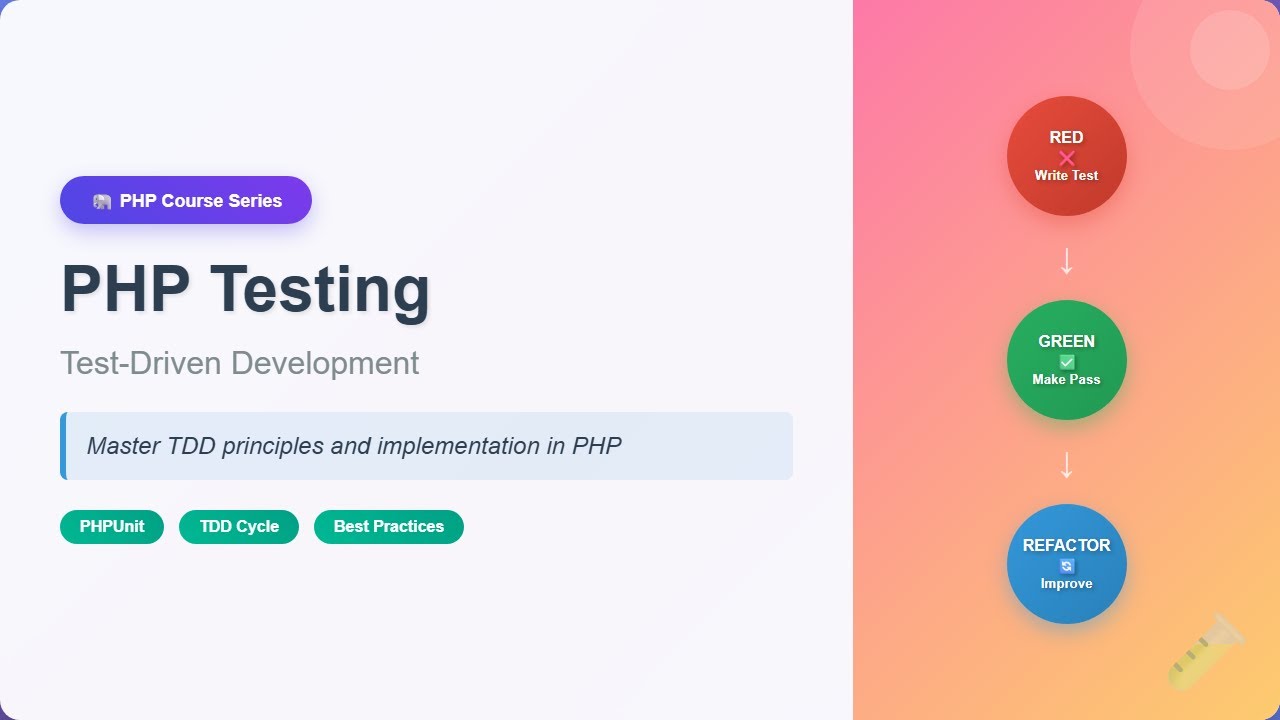 🐘 PHP Course Series

PHP Testing

Test-Driven Development

Master TDD principles and implementation in PHP

PHPUnit TDD Cycle Best Practices

RED
❌
Write Test

↓

GREEN
✅
Make Pass

↓

REFACTOR
🔄
Improve